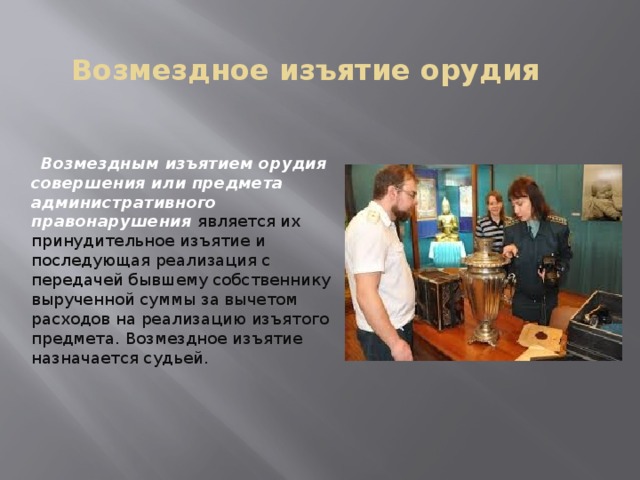 Возмездное изъятие орудия

Возмездным изъятием орудия совершения или предмета административного правонарушения является их принудительное изъятие и последующая реализация с передачей бывшему собственнику вырученной суммы за вычетом расходов на реализацию изъятого предмета. Возмездное изъятие назначается судьей.